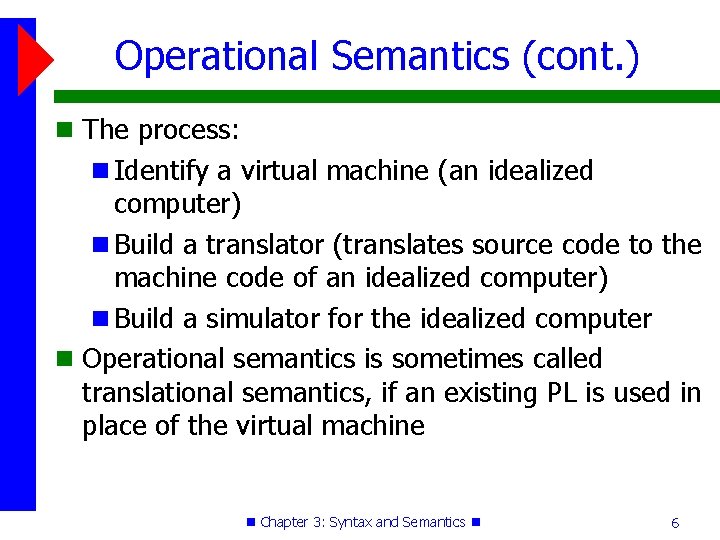 Operational Semantics (cont.)

The process:

Identify a virtual machine (an idealized computer)

Build a translator (translates source code to the machine code of an idealized computer)

Build a simulator for the idealized computer

Operational semantics is sometimes called translational semantics, if an existing PL is used in place of the virtual machine

Chapter 3: Syntax and Semantics

6